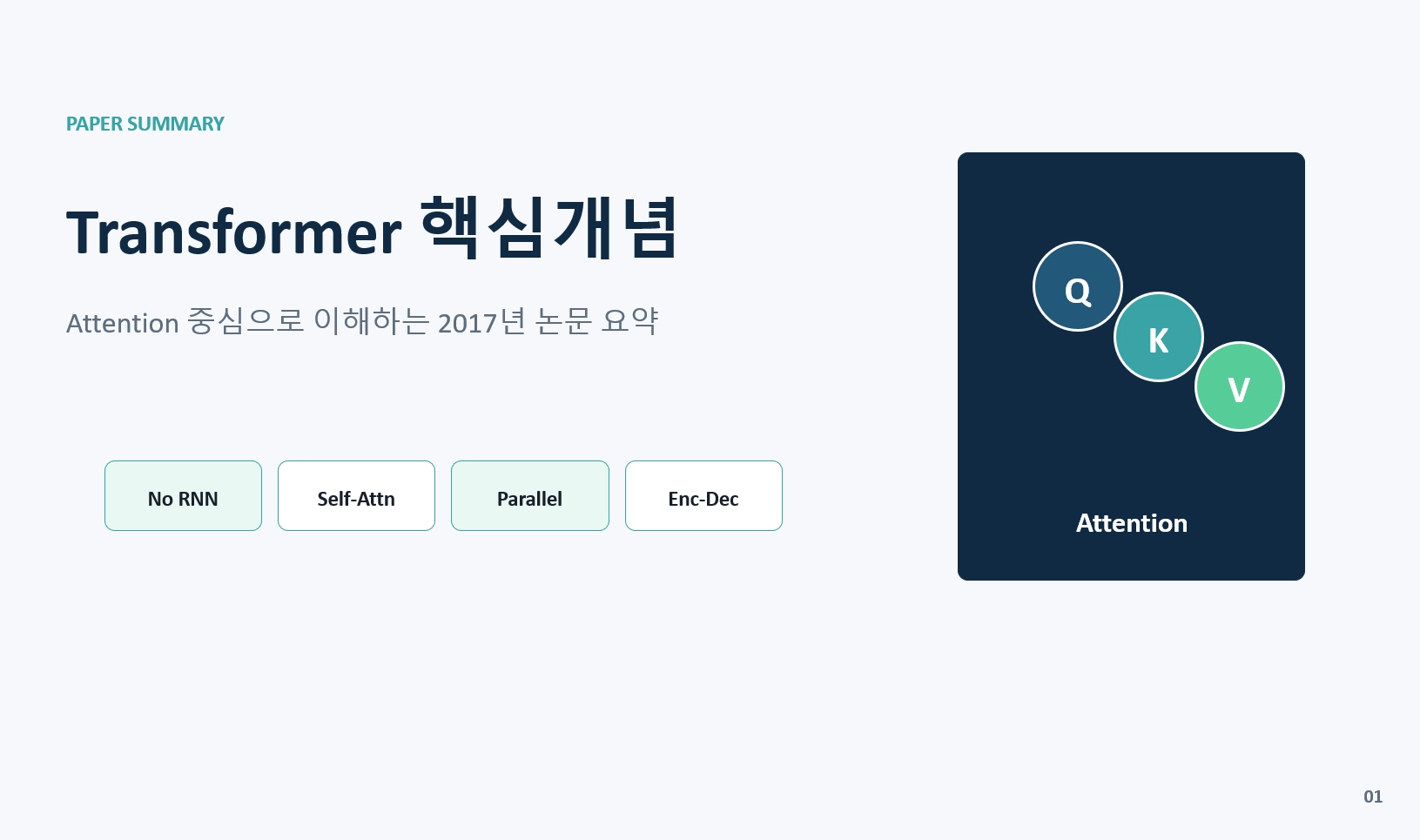 PAPER SUMMARY

Transformer 핵심개념

Attention 중심으로 이해하는 2017년 논문 요약

No RNN

Self-Attn

Parallel

Enc-Dec

Q

K

V

Attention

01